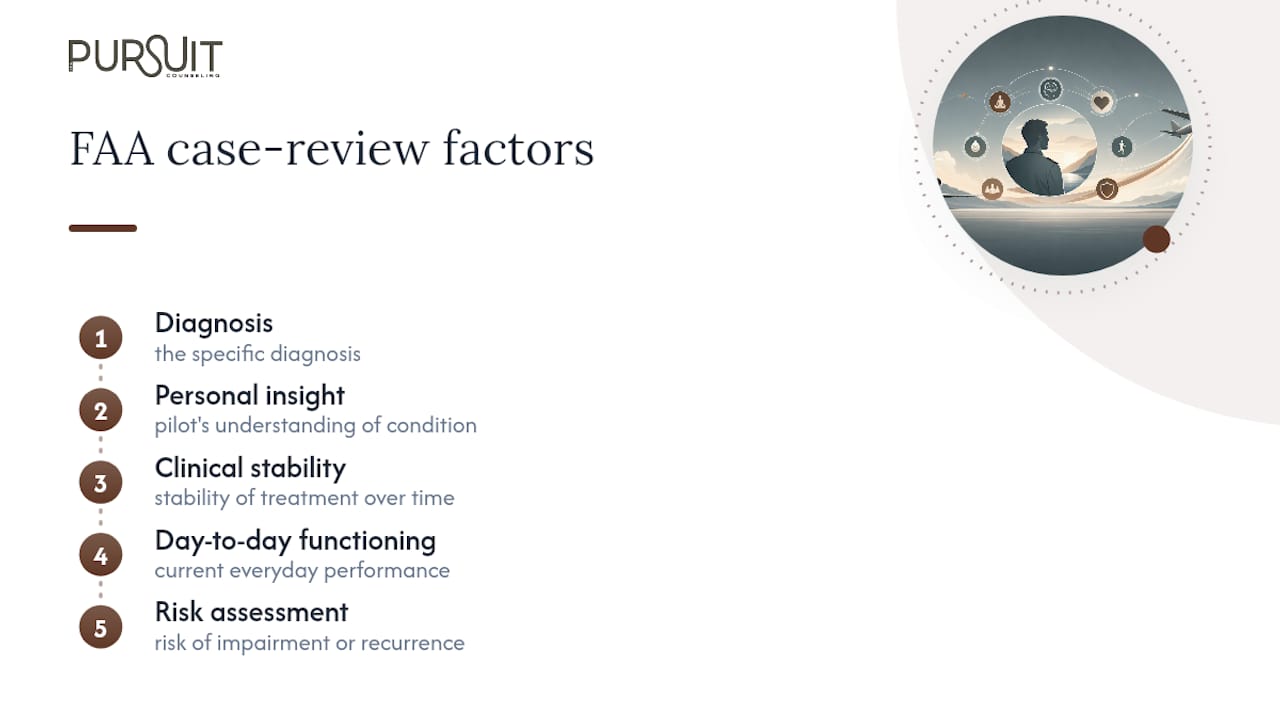 PURSUIT
COUNSELING

FAA case-review factors

1
Diagnosis
the specific diagnosis

2
Personal insight
pilot's understanding of condition

3
Clinical stability
stability of treatment over time

4
Day-to-day functioning
current everyday performance

5
Risk assessment
risk of impairment or recurrence